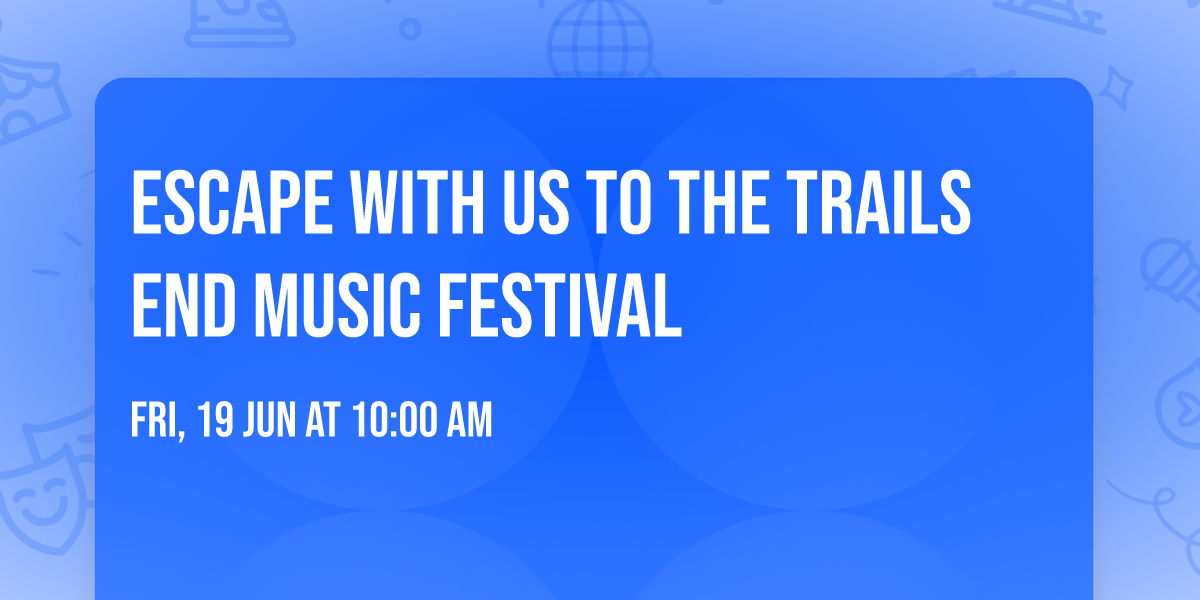 ESCAPE WITH US TO THE TRAILS END MUSIC FESTIVAL

FRI, 19 JUN AT 10:00 AM